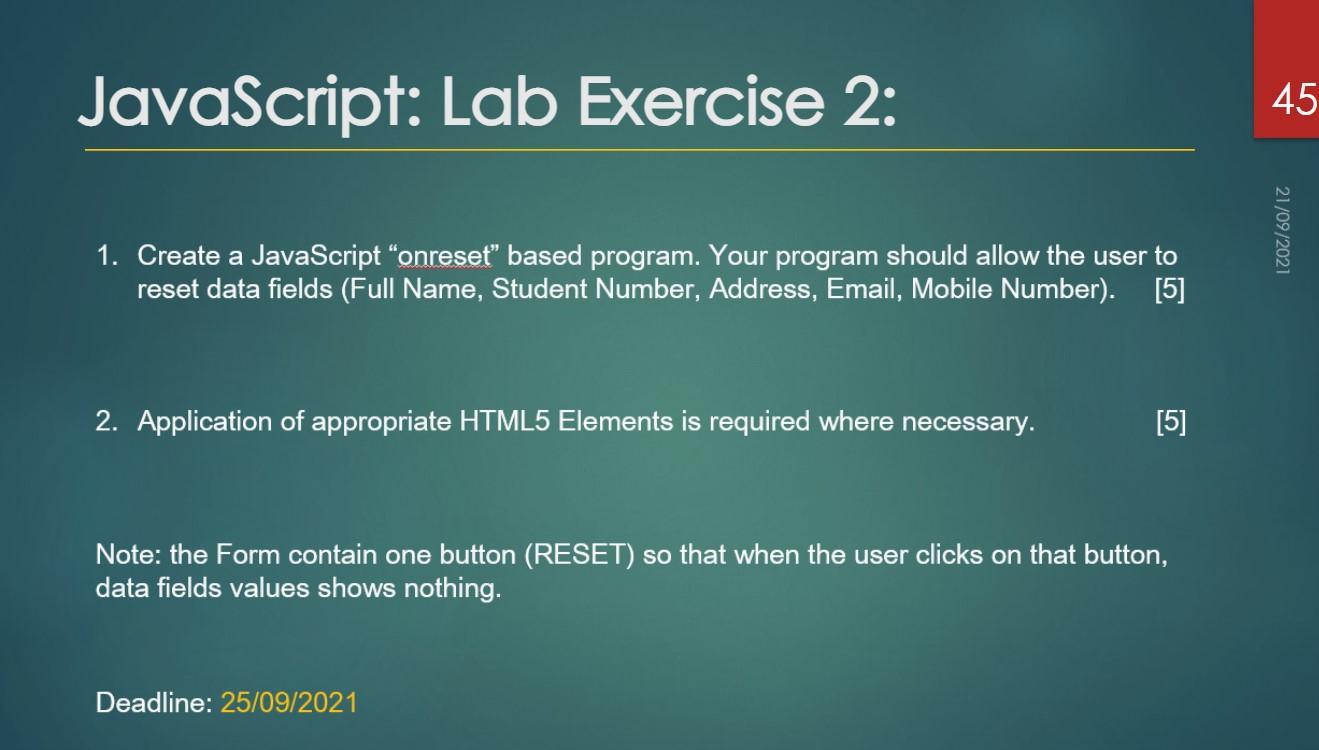 JavaScript: Lab Exercise 2:

45

21/09/2021

1. Create a JavaScript “onreset” based program. Your program should allow the user to reset data fields (Full Name, Student Number, Address, Email, Mobile Number). [5]

2. Application of appropriate HTML5 Elements is required where necessary. [5]

Note: the Form contain one button (RESET) so that when the user clicks on that button, data fields values shows nothing.

Deadline: 25/09/2021